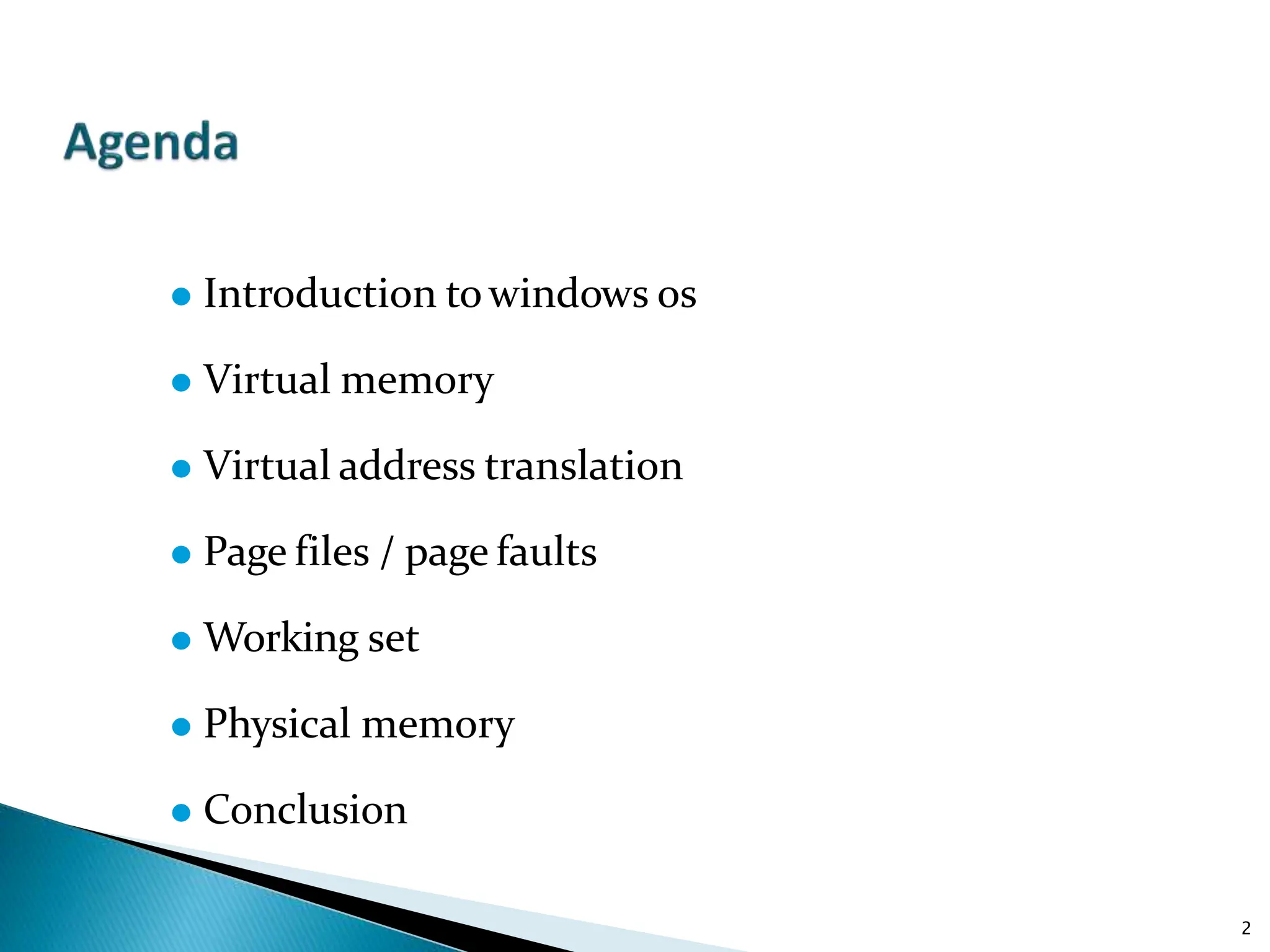 Agenda

- Introduction to windows os
- Virtual memory
- Virtual address translation
- Page files / page faults
- Working set
- Physical memory
- Conclusion

2